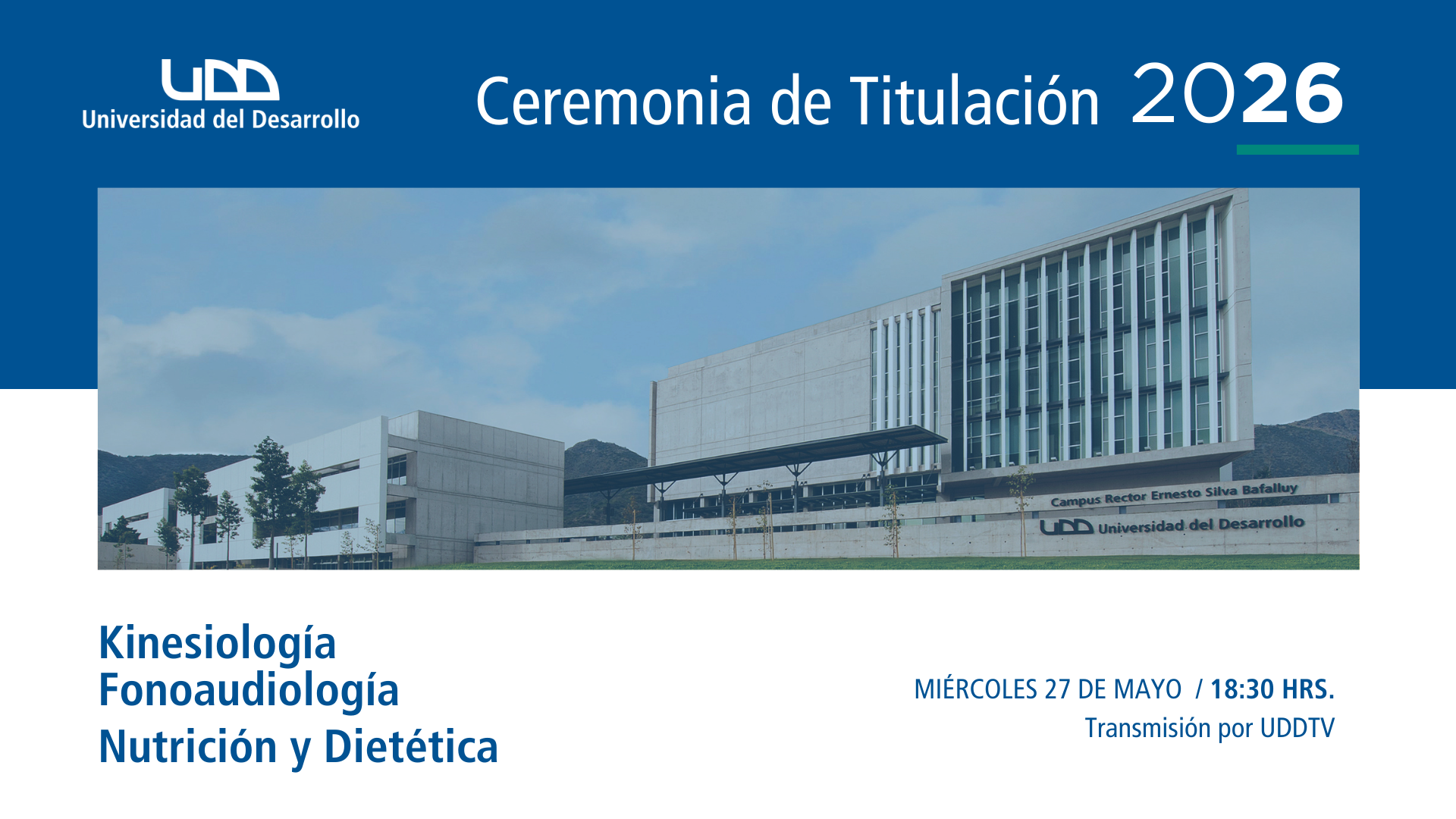 UDD
Universidad del Desarrollo

Ceremonia de Titulación 2026

Campus Rector Ernesto Silva Bafalluy
UDD Universidad del Desarrollo

Kinesiología
Fonoaudiología
Nutrición y Dietética

MIÉRCOLES 27 DE MAYO / 18:30 HRS.
Transmisión por UDDTV